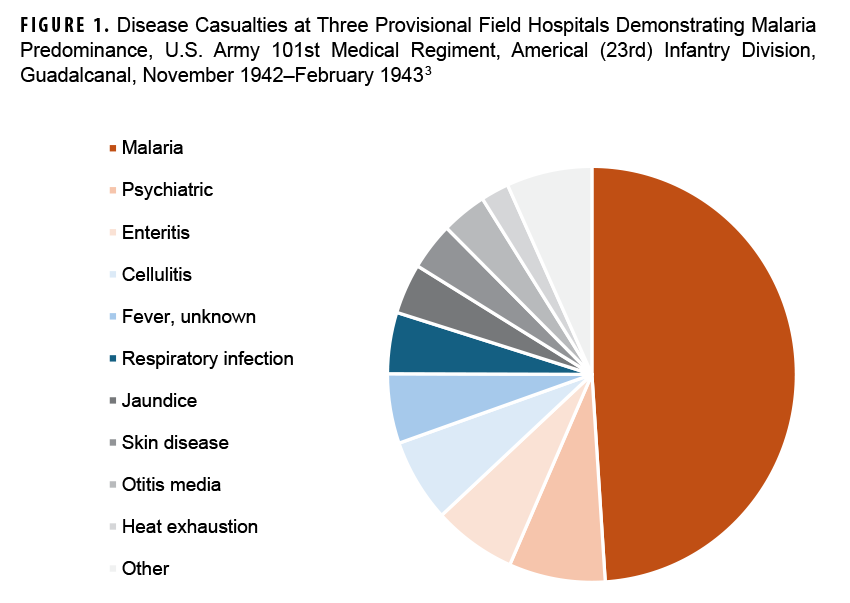 FIGURE 1. Disease Casualties at Three Provisional Field Hospitals Demonstrating Malaria Predominance, U.S. Army 101st Medical Regiment, Americal (23rd) Infantry Division, Guadalcanal, November 1942–February 1943$^3$

Malaria
Psychiatric
Enteritis
Cellulitis
Fever, unknown
Respiratory infection
Jaundice
Skin disease
Otitis media
Heat exhaustion
Other